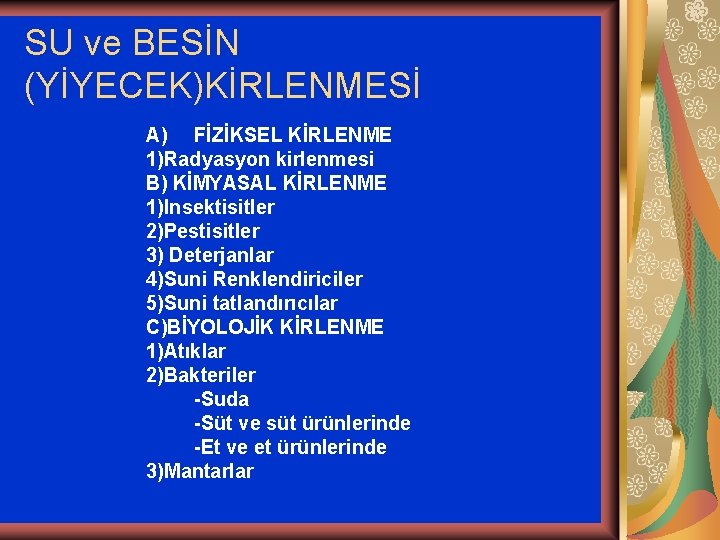 SU ve BESİN (YİYECEK)KİRLENMESİ

A) FİZİKSEL KİRLENME
1)Radyasyon kirlenmesi
B) KİMYASAL KİRLENME
1)Insektisitler
2)Pestisitler
3) Deterjanlar
4)Suni Renklendiriciler
5)Suni tatlandırıcılar
C)BİYOLOJİK KİRLENME
1)Atıklar
2)Bakteriler
-Suda
-Süt ve süt ürünlerinde
-Et ve et ürünlerinde
3)Mantarlar